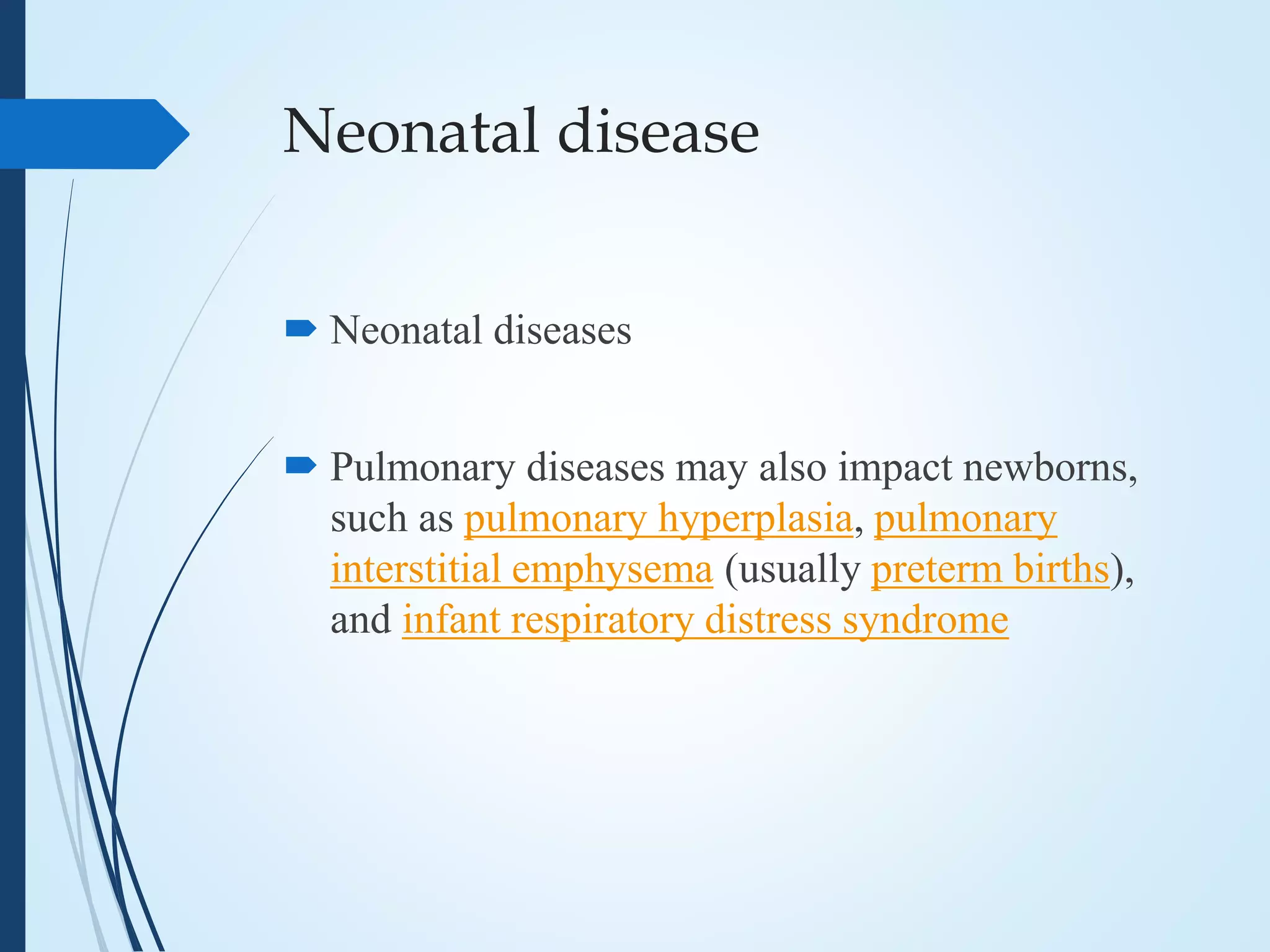 Neonatal disease

Neonatal diseases

Pulmonary diseases may also impact newborns, such as pulmonary hyperplasia, pulmonary interstitial emphysema (usually preterm births), and infant respiratory distress syndrome